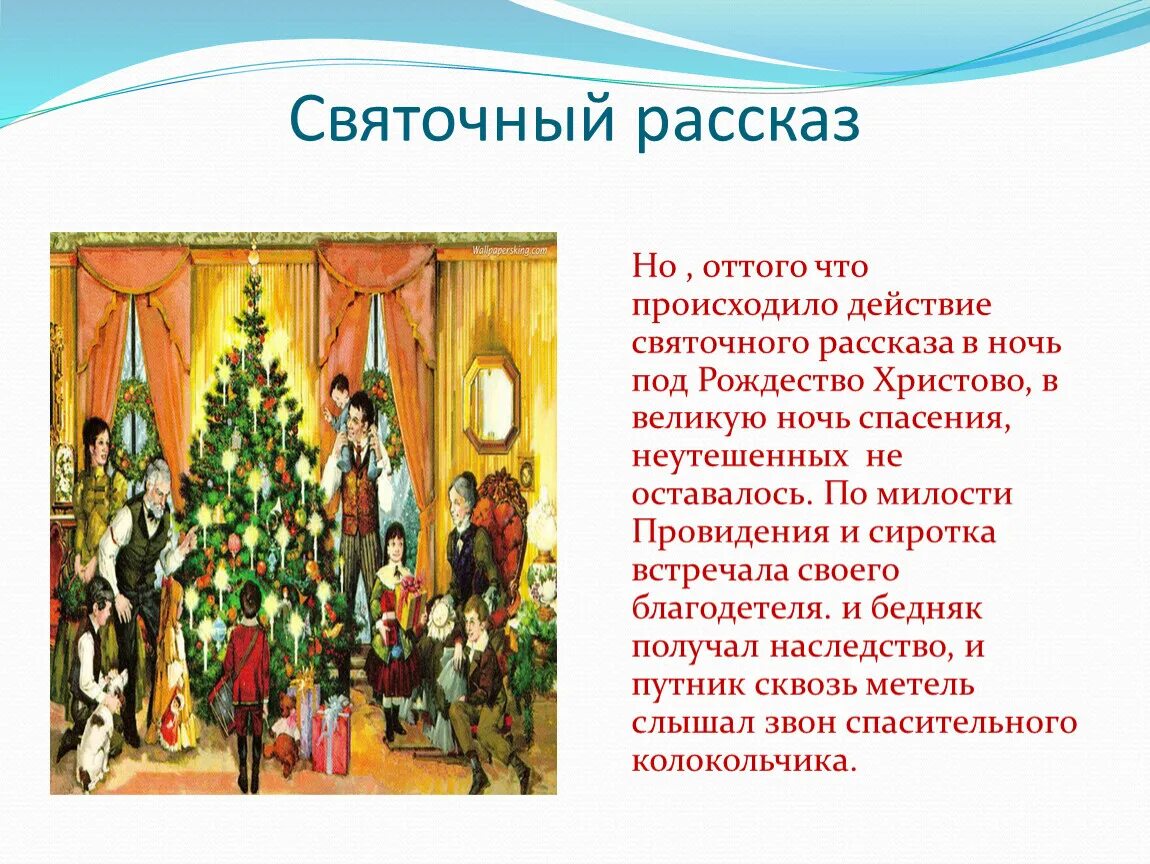 Святочный рассказ

Wallpapersking.com

Но , оттого что происходило действие святочного рассказа в ночь под Рождество Христово, в великую ночь спасения, неутешенных не оставалось. По милости Провидения и сиротка встречала своего благодетеля. и бедняк получал наследство, и путник сквозь метель слышал звон спасительного колокольчика.